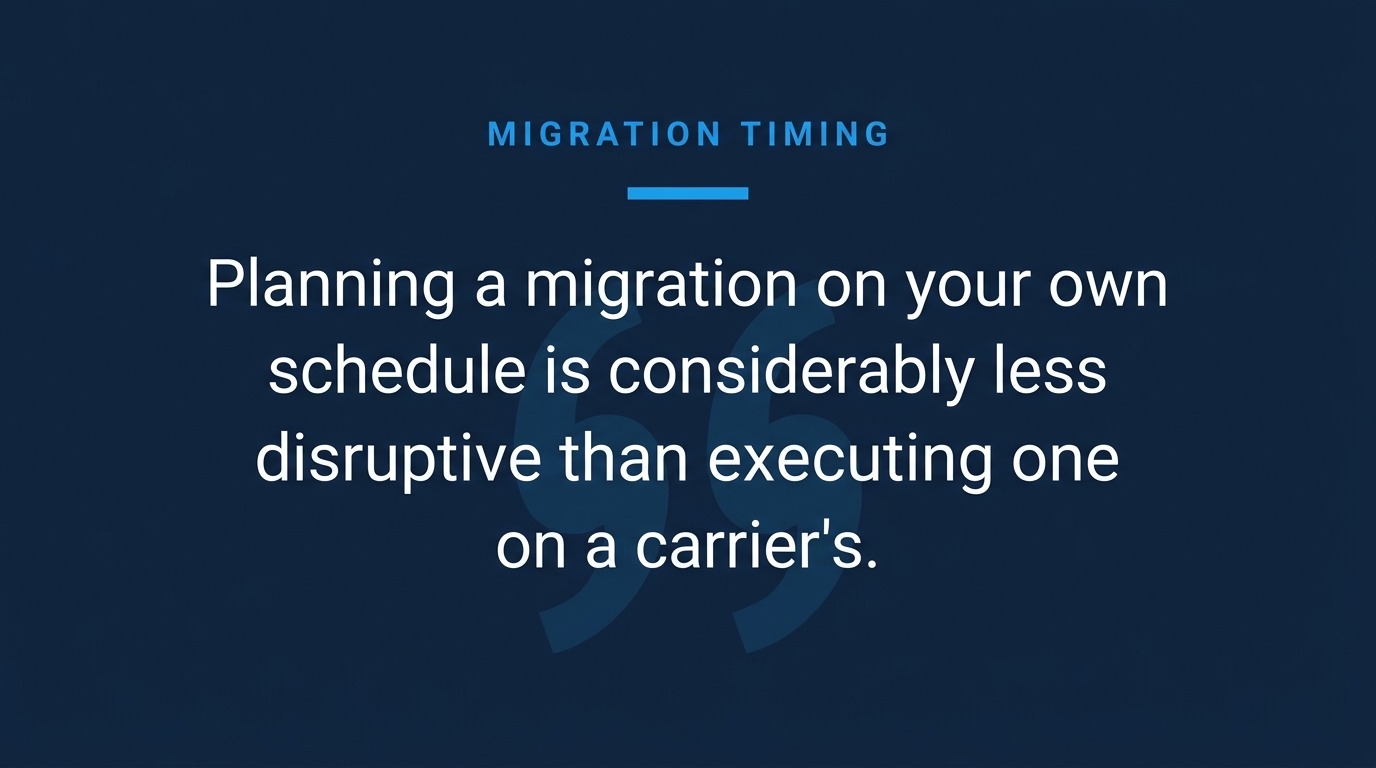 MIGRATION TIMING

Planning a migration on your own schedule is considerably less disruptive than executing one on a carrier's.